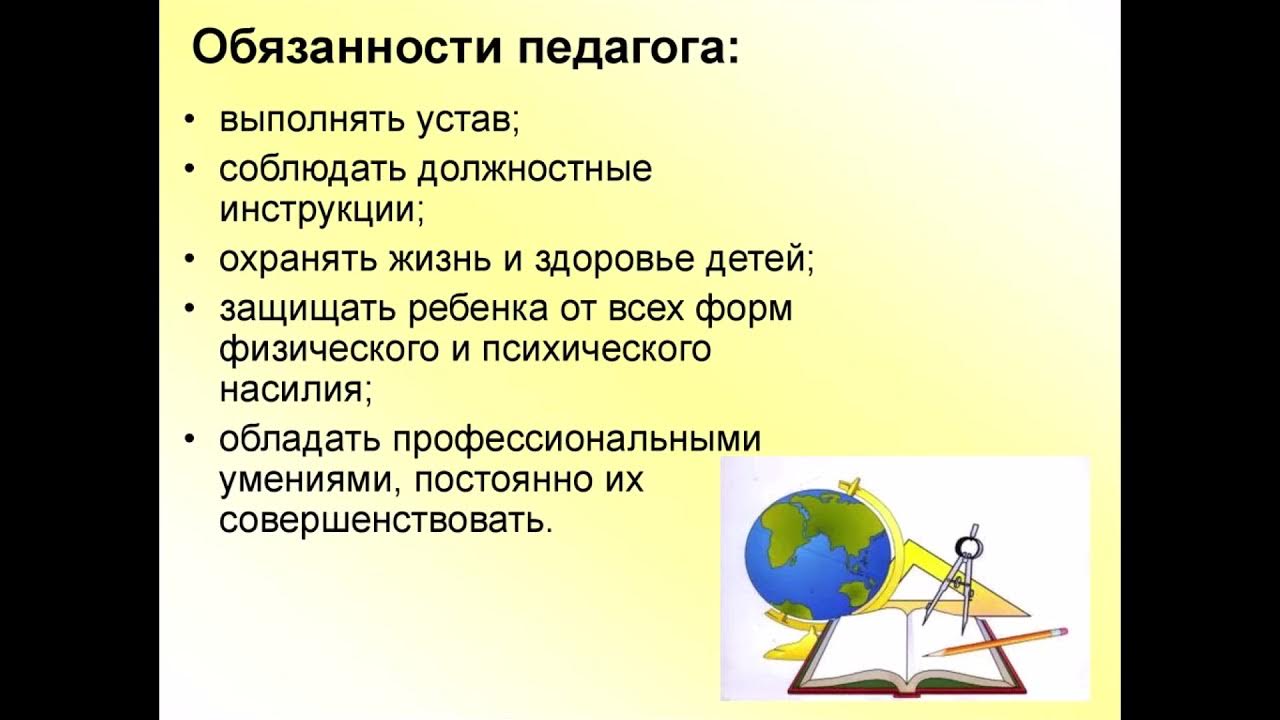 Обязанности педагога:

• выполнять устав;
• соблюдать должностные инструкции;
• охранять жизнь и здоровье детей;
• защищать ребенка от всех форм физического и психического насилия;
• обладать профессиональными умениями, постоянно их совершенствовать.